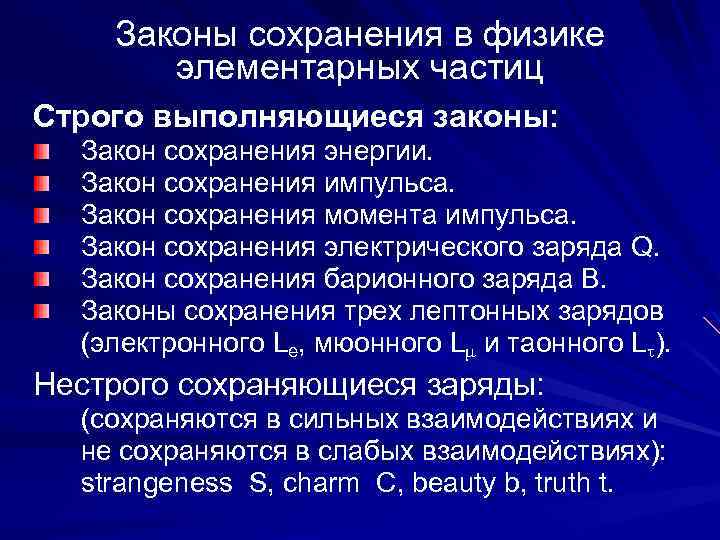 Законы сохранения в физике элементарных частиц

Строго выполняющиеся законы:

Закон сохранения энергии.
Закон сохранения импульса.
Закон сохранения момента импульса.
Закон сохранения электрического заряда Q.
Закон сохранения барионного заряда B.
Законы сохранения трех лептонных зарядов (электронного $L_e$, мюонного $L_\mu$ и таонного $L_\tau$).

Нестрого сохраняющиеся заряды:
(сохраняются в сильных взаимодействиях и не сохраняются в слабых взаимодействиях): strangeness S, charm C, beauty b, truth t.